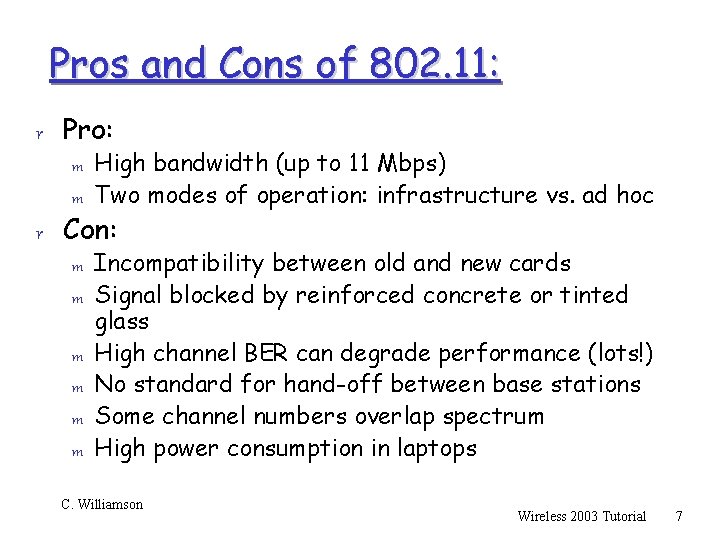 Pros and Cons of 802.11:

r Pro:
m High bandwidth (up to 11 Mbps)
m Two modes of operation: infrastructure vs. ad hoc

r Con:
m Incompatibility between old and new cards
m Signal blocked by reinforced concrete or tinted glass
m High channel BER can degrade performance (lots!)
m No standard for hand-off between base stations
m Some channel numbers overlap spectrum
m High power consumption in laptops

C. Williamson

Wireless 2003 Tutorial 7